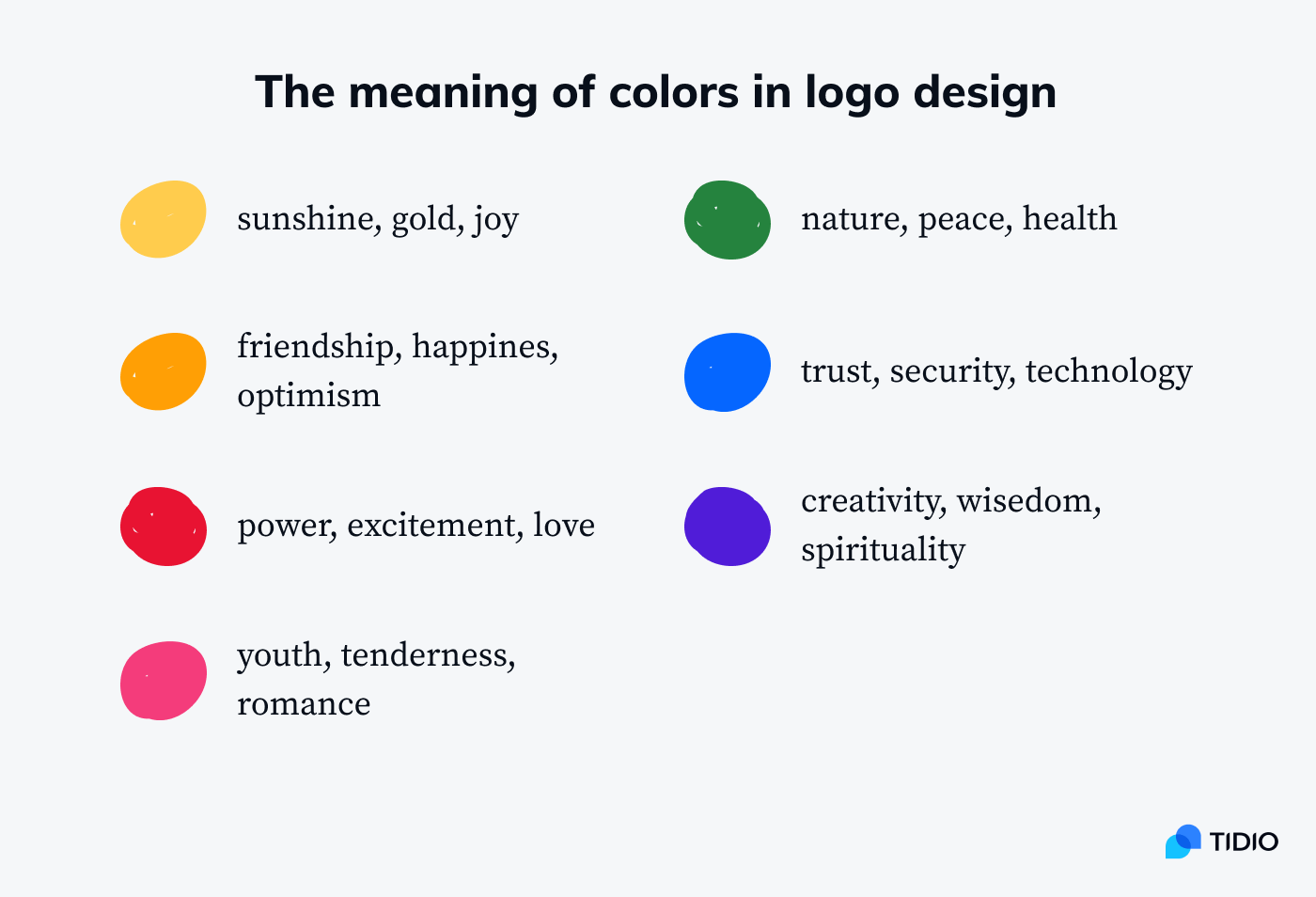 The meaning of colors in logo design

sunshine, gold, joy

friendship, happines, optimism

power, excitement, love

youth, tenderness, romance

nature, peace, health

trust, security, technology

creativity, wisedom, spirituality

TIDIO